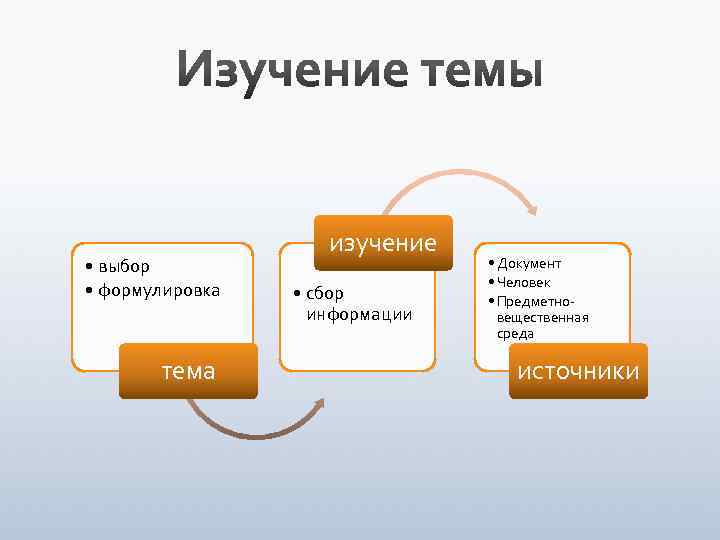 Изучение темы

• выбор
• формулировка

тема

изучение

• сбор информации

• Документ
• Человек
• Предметно-вещественная среда

источники